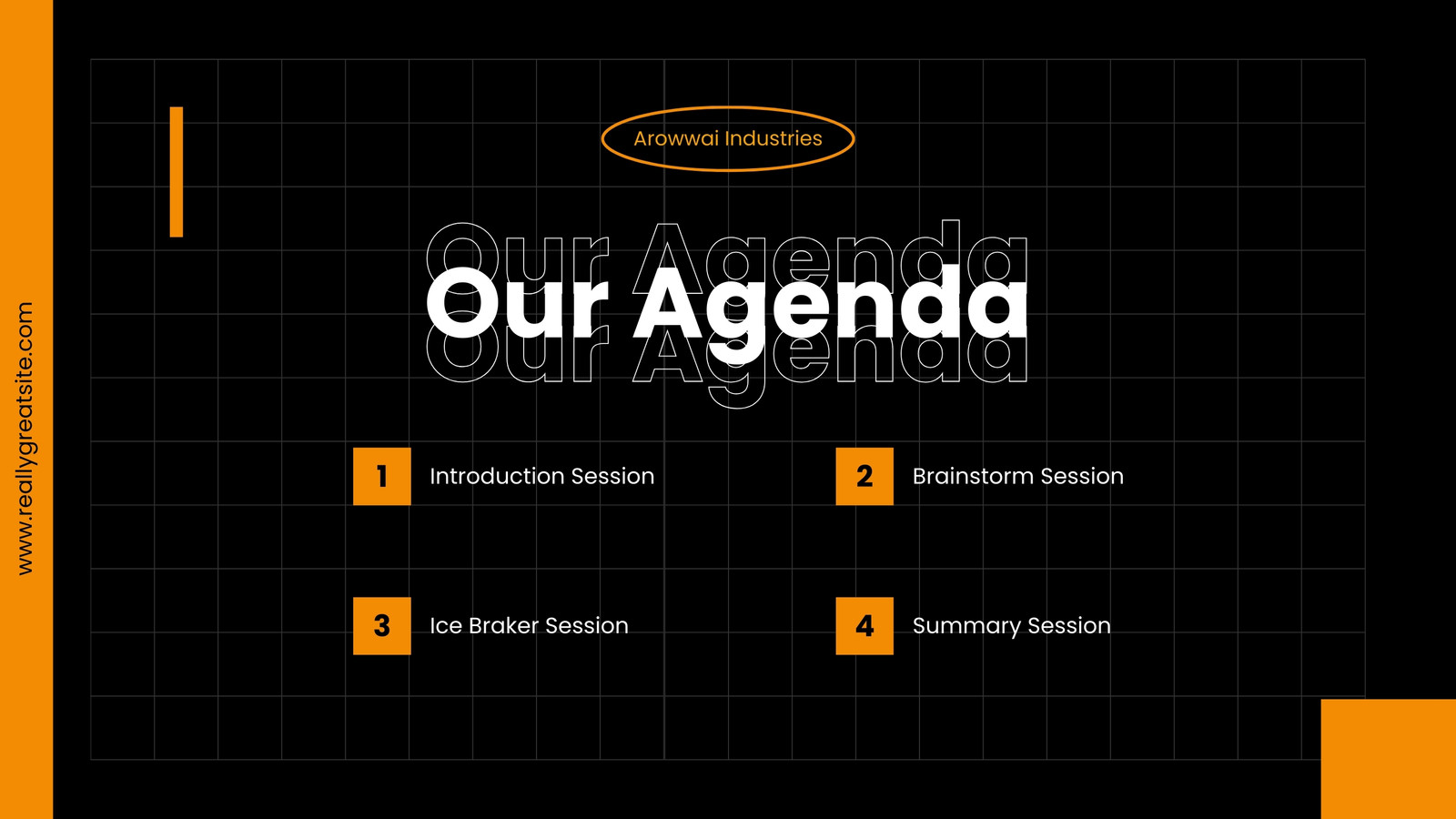 www.reallygreatsite.com

Arowwai Industries

Our Agenda
Our Agenda
Our Agenda

1 Introduction Session

2 Brainstorm Session

3 Ice Braker Session

4 Summary Session